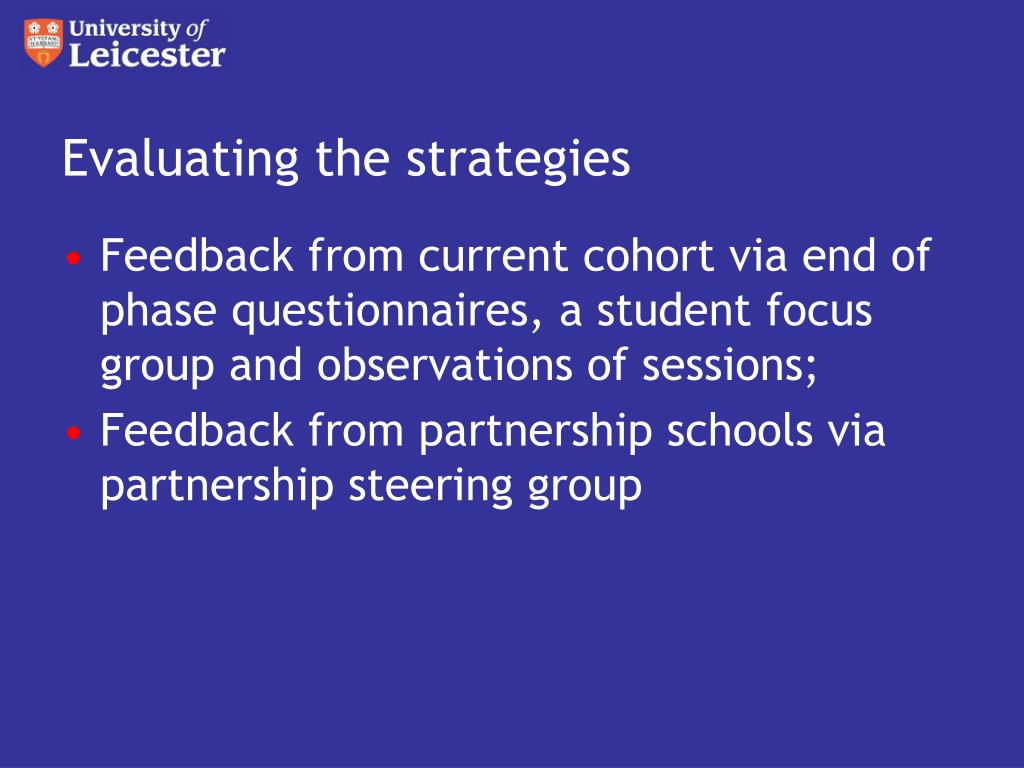 University of Leicester

Evaluating the strategies

• Feedback from current cohort via end of phase questionnaires, a student focus group and observations of sessions;
• Feedback from partnership schools via partnership steering group